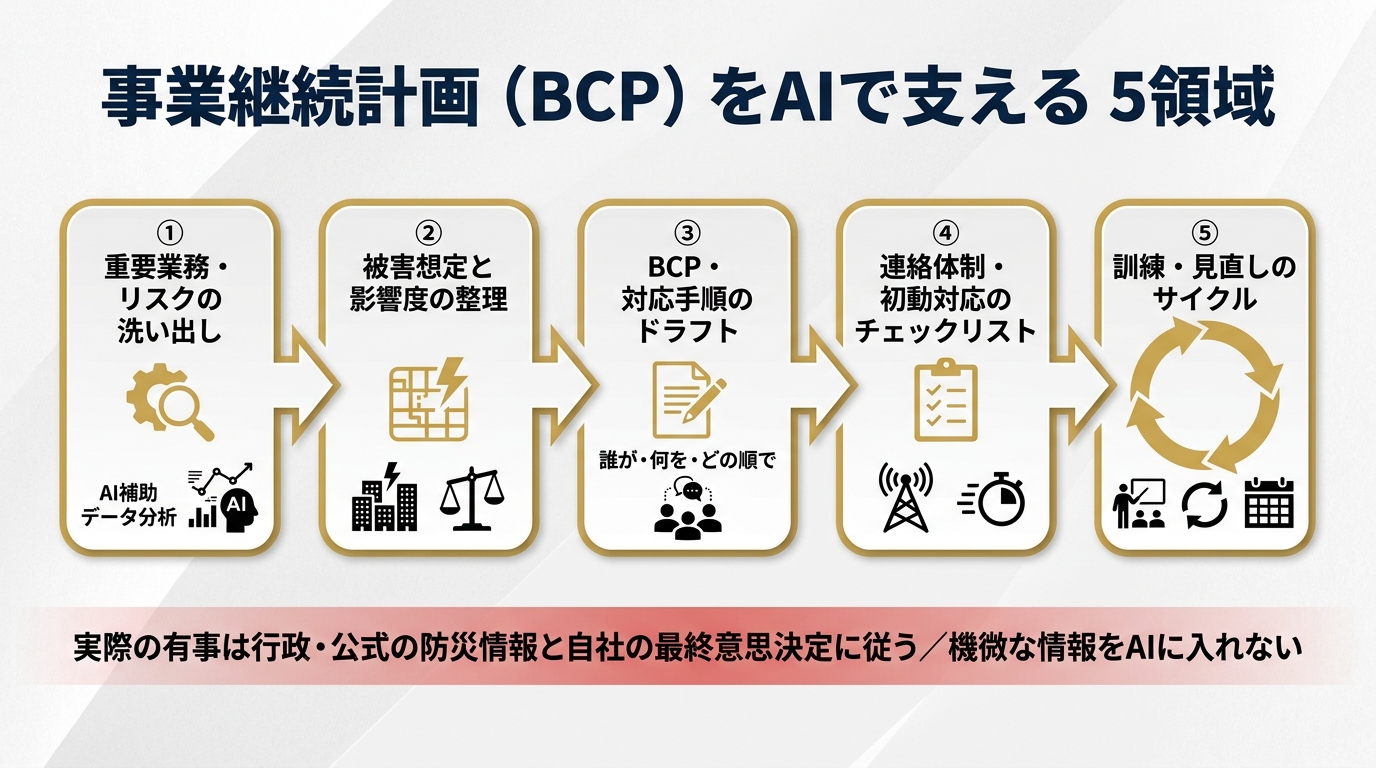 事業継続計画（BCP）をAIで支える 5領域

①
重要業務・リスクの洗い出し

AI補助
データ分析

AI

②
被害想定と影響度の整理

③
BCP・対応手順のドラフト

誰が・何を・どの順で

④
連絡体制・初動対応のチェックリスト

⑤
訓練・見直しのサイクル

実際の有事は行政・公式の防災情報と自社の最終意思決定に従う／機微な情報をAIに入れない